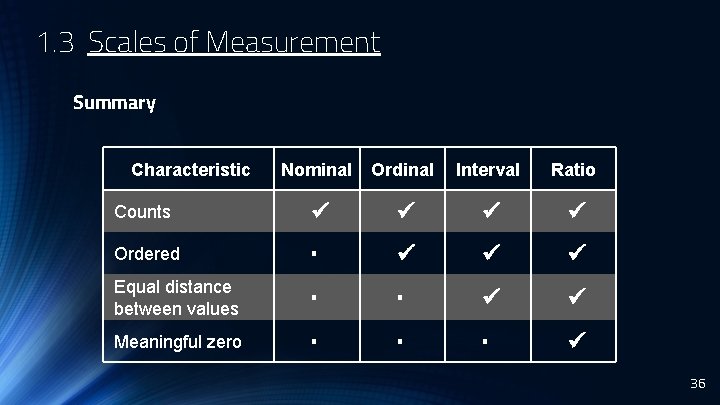 1.3 Scales of Measurement

Summary

| Characteristic | Nominal | Ordinal | Interval | Ratio |
|---|---|---|---|---|
| Counts | ✔ | ✔ | ✔ | ✔ |
| Ordered | ▪ | ✔ | ✔ | ✔ |
| Equal distance between values | ▪ | ▪ | ✔ | ✔ |
| Meaningful zero | ▪ | ▪ | ▪ | ✔ |

36